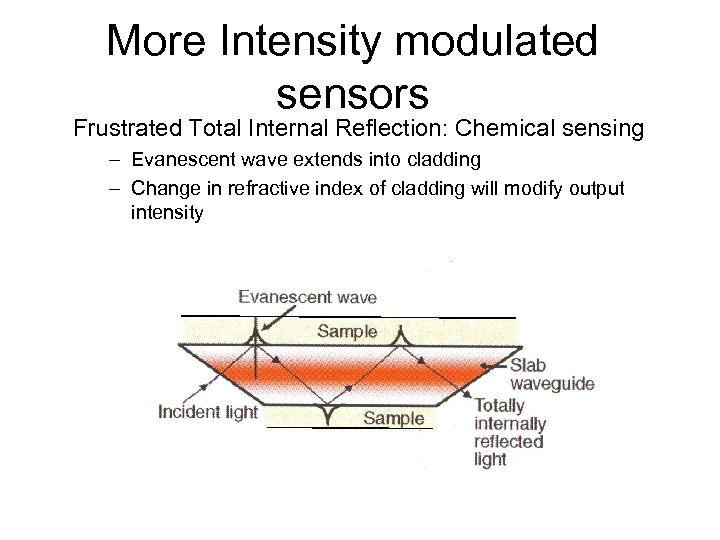 More Intensity modulated sensors

Frustrated Total Internal Reflection: Chemical sensing

– Evanescent wave extends into cladding

– Change in refractive index of cladding will modify output intensity

Evanescent wave

Sample

Slab waveguide

Incident light

Sample

Totally internally reflected light